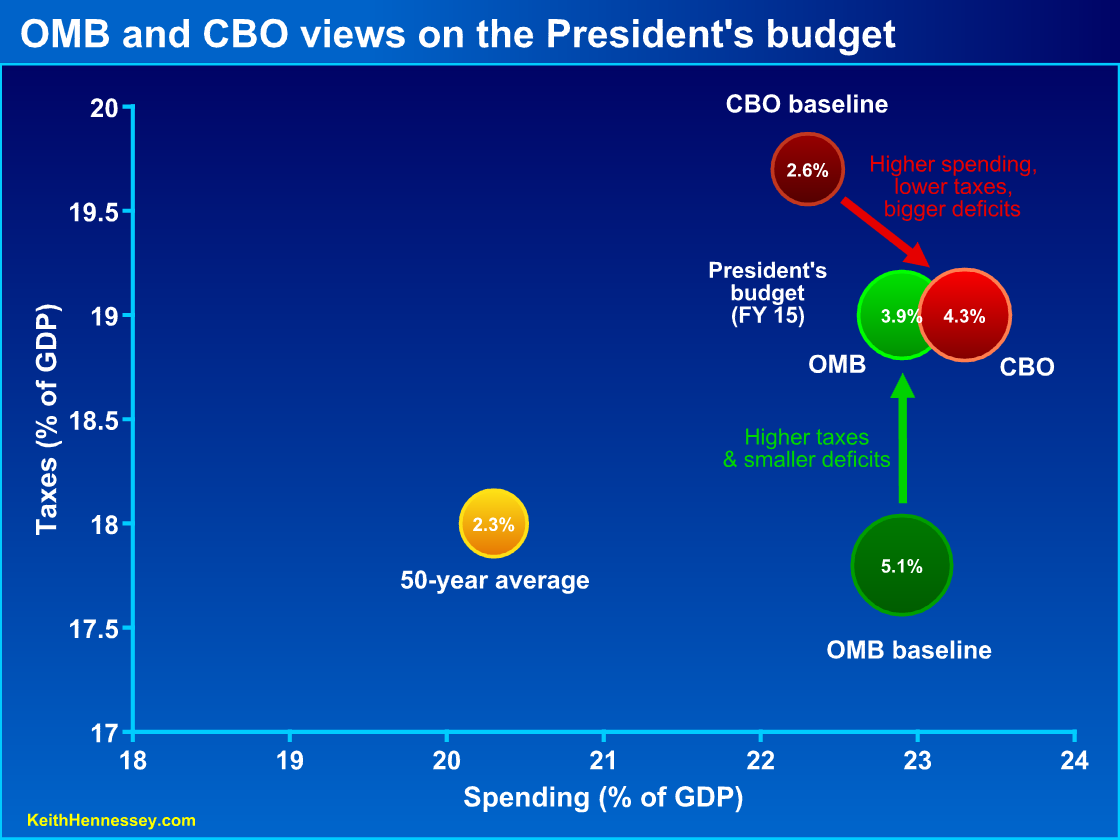 OMB and CBO views on the President's budget

Taxes (% of GDP)

20
19.5
19
18.5
18
17.5
17

CBO baseline

2.6%

Higher spending, lower taxes, bigger deficits

President's budget (FY 15)

3.9%

4.3%

OMB

CBO

Higher taxes & smaller deficits

2.3%

50-year average

5.1%

OMB baseline

18
19
20
21
22
23
24

Spending (% of GDP)

KeithHennessey.com